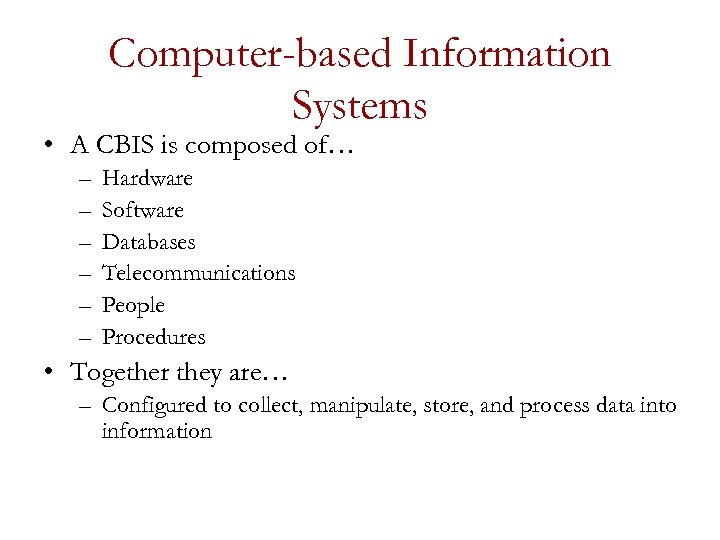 Computer-based Information Systems

• A CBIS is composed of…
– Hardware
– Software
– Databases
– Telecommunications
– People
– Procedures

• Together they are…
– Configured to collect, manipulate, store, and process data into information